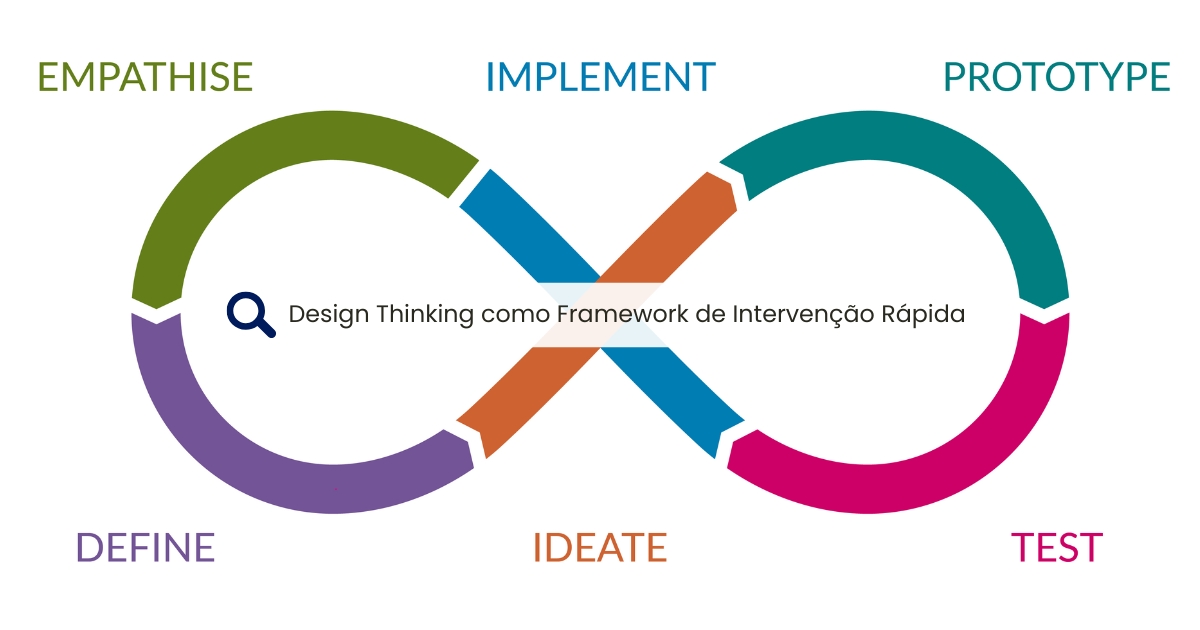 EMPATHISE
IMPLEMENT
PROTOTYPE

Design Thinking como Framework de Intervenção Rápida

DEFINE
IDEATE
TEST